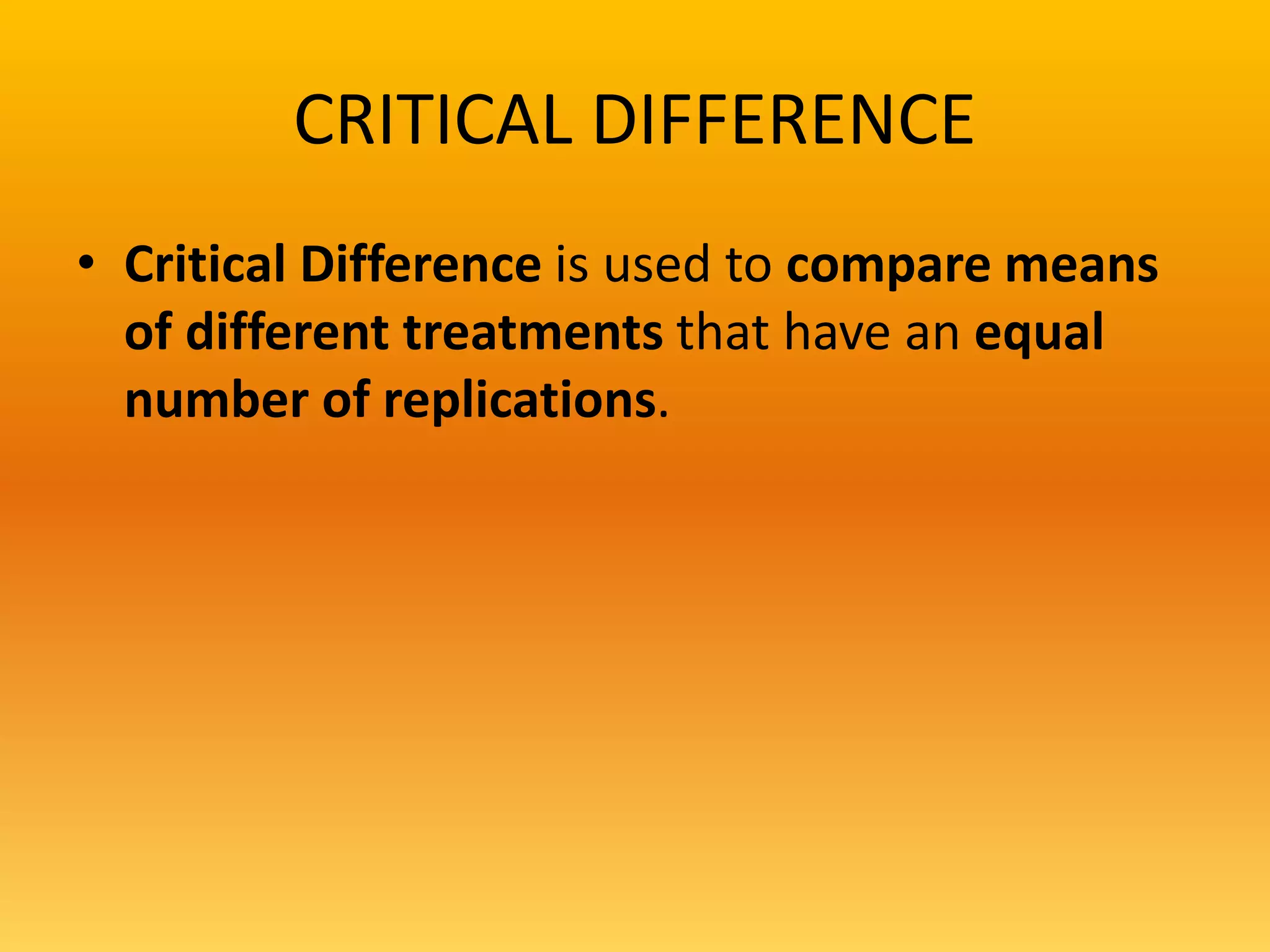 CRITICAL DIFFERENCE

• Critical Difference is used to compare means of different treatments that have an equal number of replications.